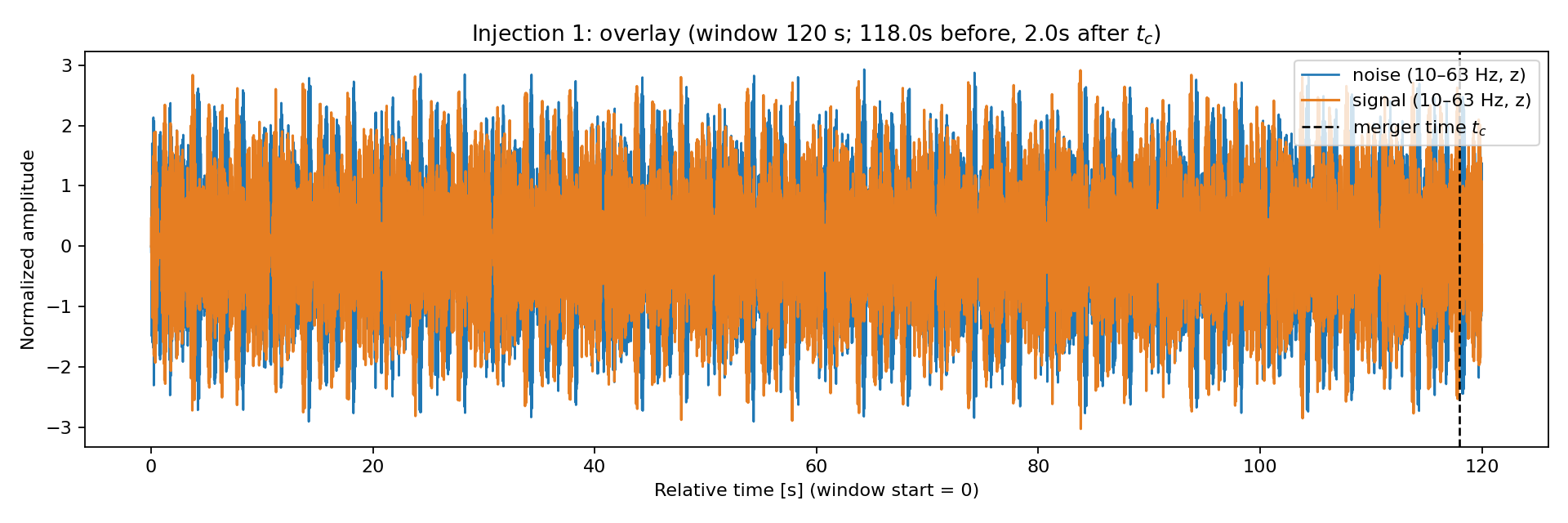 Injection 1: overlay (window 120 s; 118.0s before, 2.0s after $t_c$)

noise (10–63 Hz, z)
signal (10–63 Hz, z)
merger time $t_c$

Normalized amplitude

3
2
1
0
−1
−2
−3

0
20
40
60
80
100
120

Relative time [s] (window start = 0)